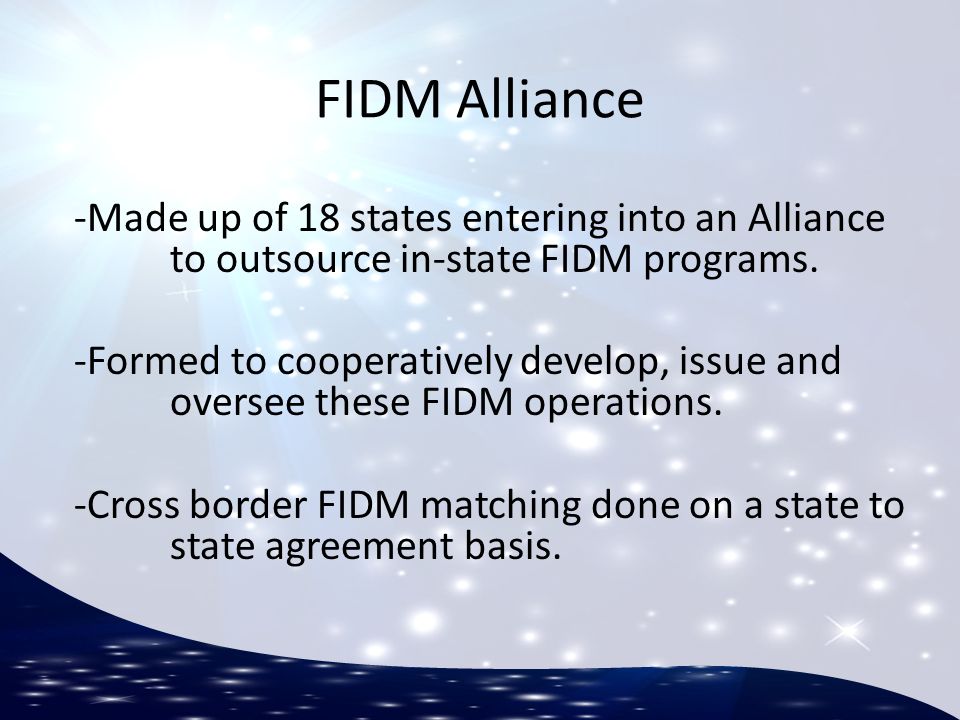 FIDM Alliance

-Made up of 18 states entering into an Alliance to outsource in-state FIDM programs.

-Formed to cooperatively develop, issue and oversee these FIDM operations.

-Cross border FIDM matching done on a state to state agreement basis.